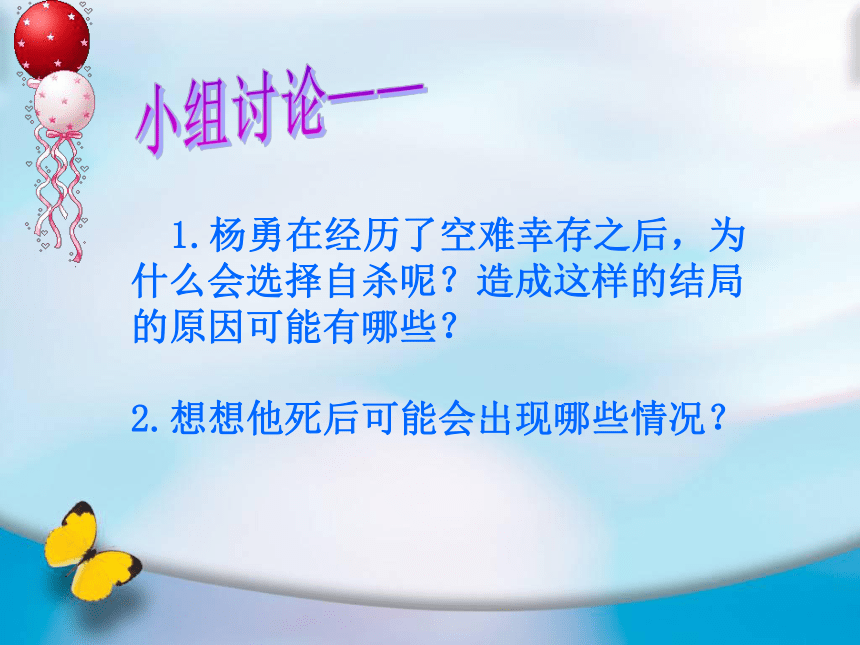 小组讨论——

1.杨勇在经历了空难幸存之后，为什么会选择自杀呢？造成这样的结局的原因可能有哪些？

2.想想他死后可能会出现哪些情况？